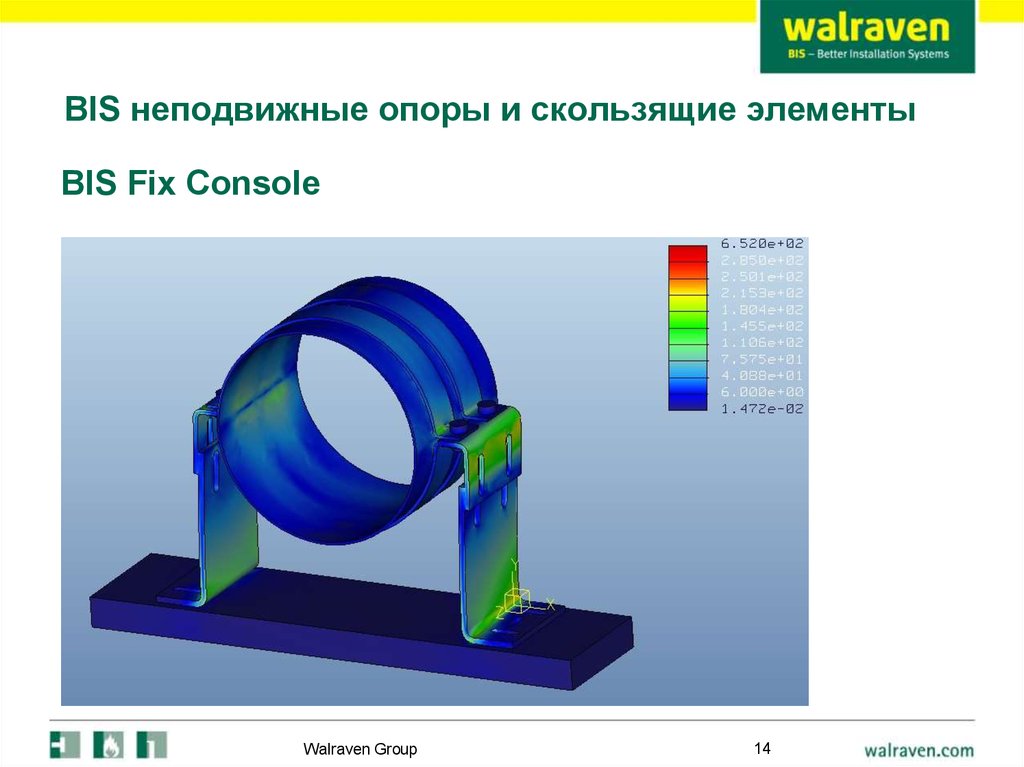 walraven
BIS – Better Installation Systems

BIS неподвижные опоры и скользящие элементы

BIS Fix Console

6.520e+02
2.850e+02
2.501e+02
2.153e+02
1.804e+02
1.455e+02
1.106e+02
7.575e+01
4.088e+01
6.000e+00
1.472e-02

Walraven Group

14

walraven.com